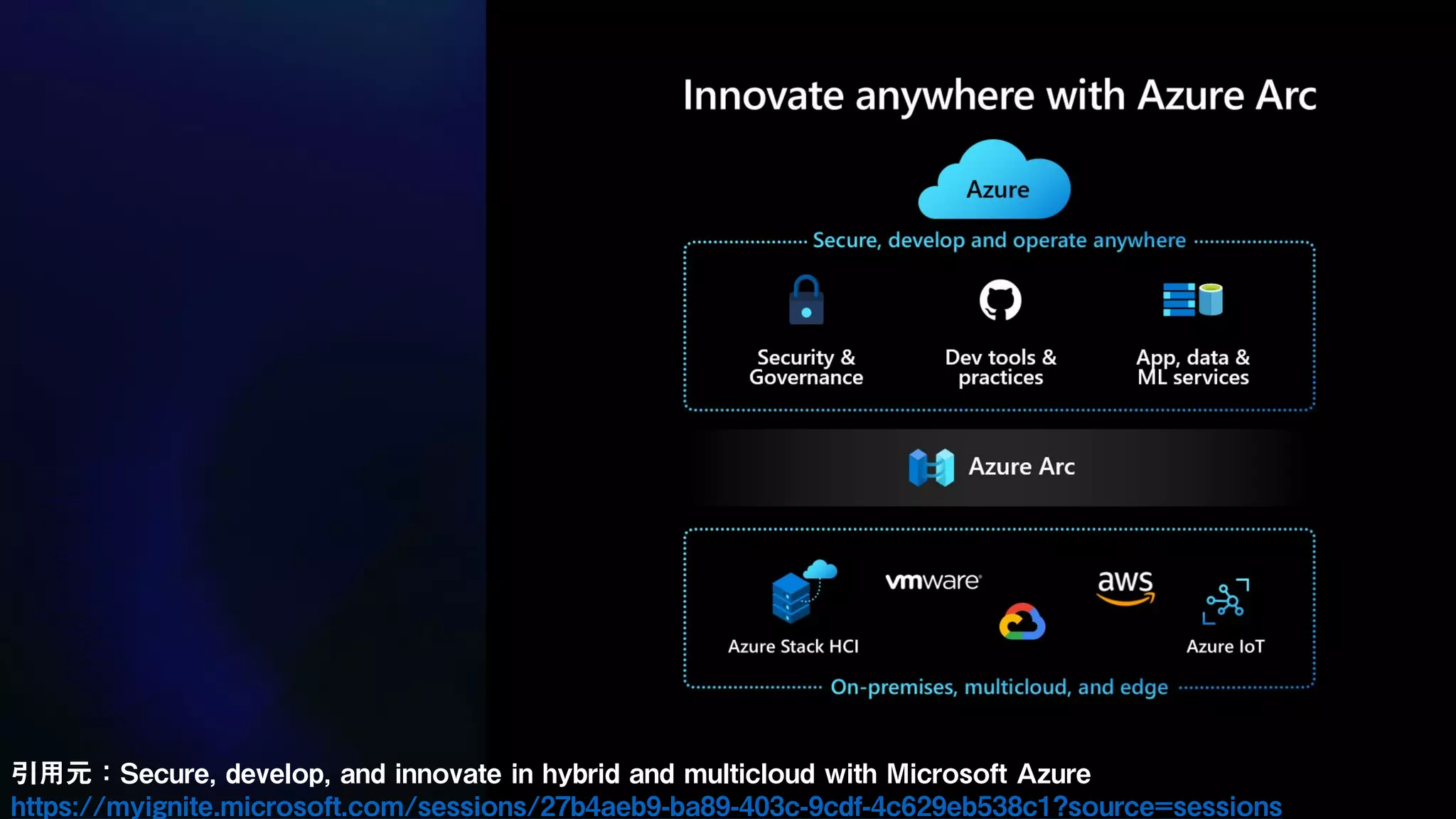 Innovate anywhere with Azure Arc

Azure

Secure, develop and operate anywhere

Security & Governance

Dev tools & practices

App, data & ML services

Azure Arc

Azure Stack HCI

vmware

aws

Azure IoT

On-premises, multicloud, and edge

引用元：Secure, develop, and innovate in hybrid and multicloud with Microsoft Azure
https://myignite.microsoft.com/sessions/27b4aeb9-ba89-403c-9cdf-4c629eb538c1?source=sessions